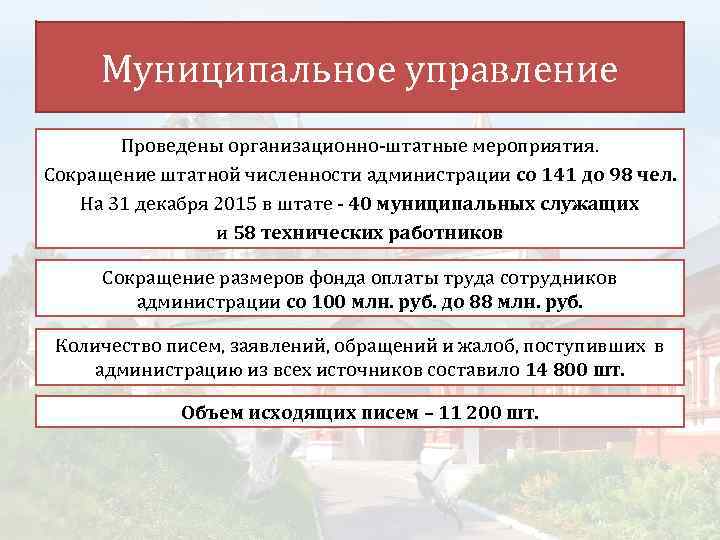 Муниципальное управление

Проведены организационно-штатные мероприятия.
Сокращение штатной численности администрации со 141 до 98 чел.
На 31 декабря 2015 в штате - 40 муниципальных служащих и 58 технических работников

Сокращение размеров фонда оплаты труда сотрудников администрации со 100 млн. руб. до 88 млн. руб.

Количество писем, заявлений, обращений и жалоб, поступивших в администрацию из всех источников составило 14 800 шт.

Объем исходящих писем – 11 200 шт.